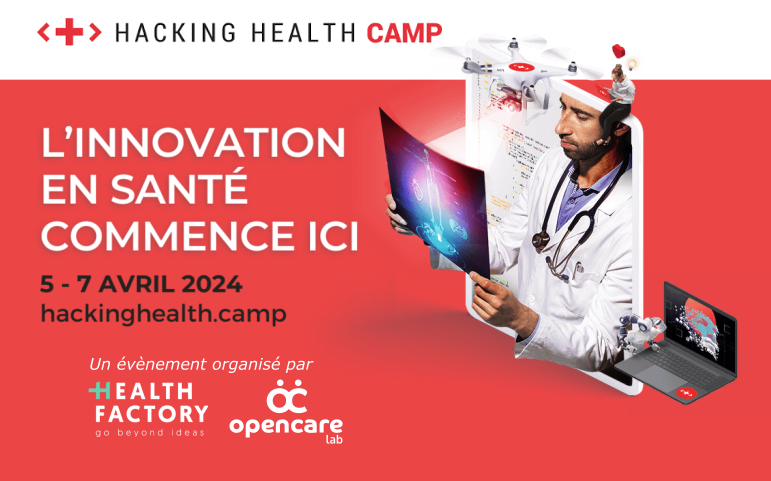 HACKING HEALTH CAMP

L'INNOVATION EN SANTÉ COMMENCE ICI

5 - 7 AVRIL 2024
hackinghealth.camp

Un évènement organisé par

HEALTH FACTORY
go beyond ideas

opencare
lab